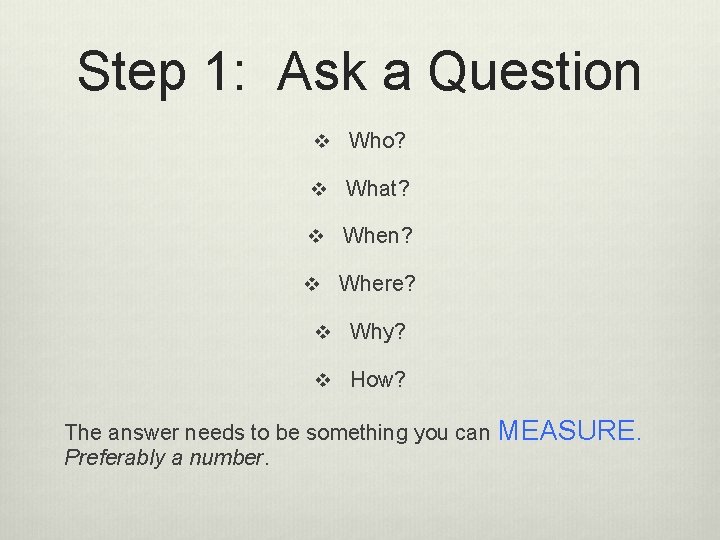 Step 1: Ask a Question

❖ Who?

❖ What?

❖ When?

❖ Where?

❖ Why?

❖ How?

The answer needs to be something you can MEASURE. Preferably a number.